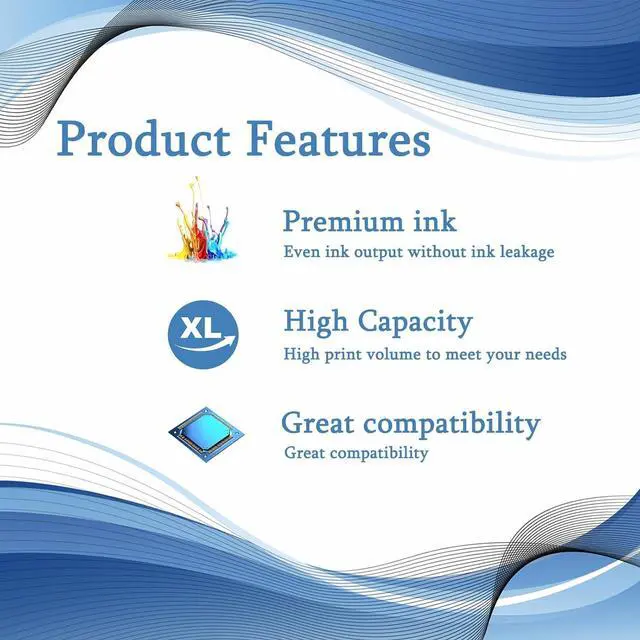 Product Features

Premium ink
Even ink output without ink leakage

XL

High Capacity
High print volume to meet your needs

Great compatibility
Great compatibility